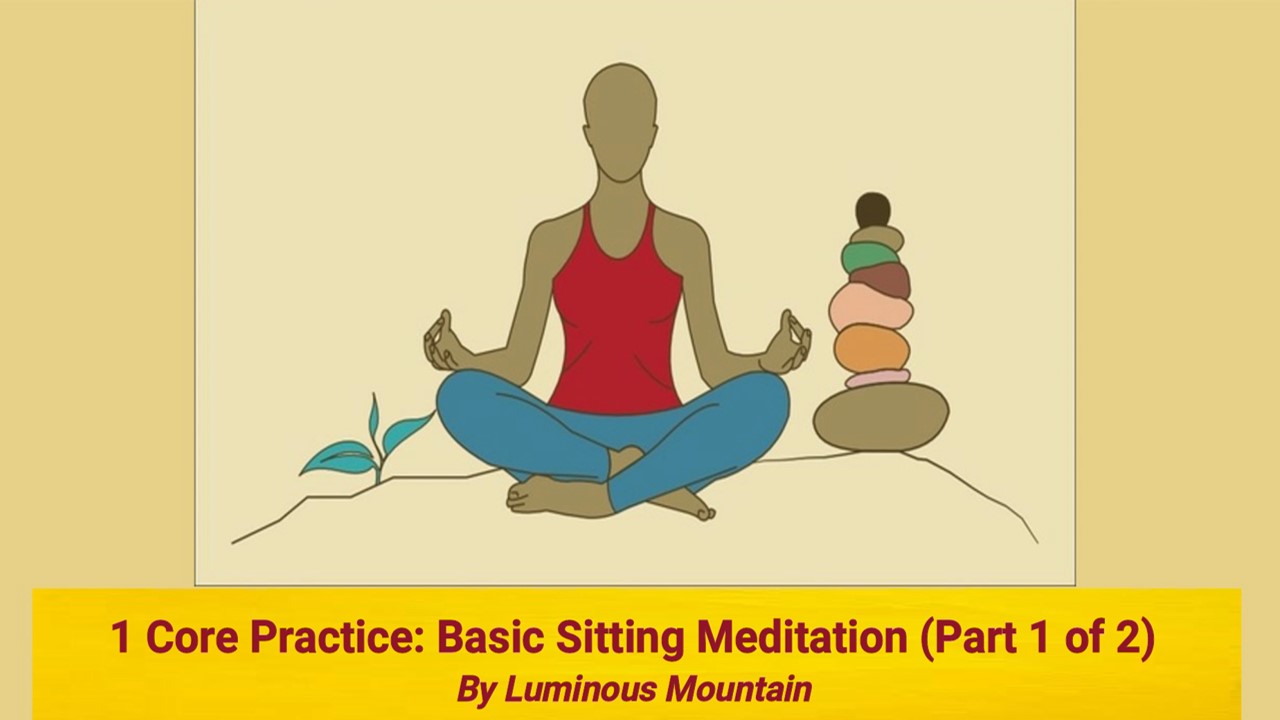 1 Core Practice: Basic Sitting Meditation (Part 1 of 2)
By Luminous Mountain